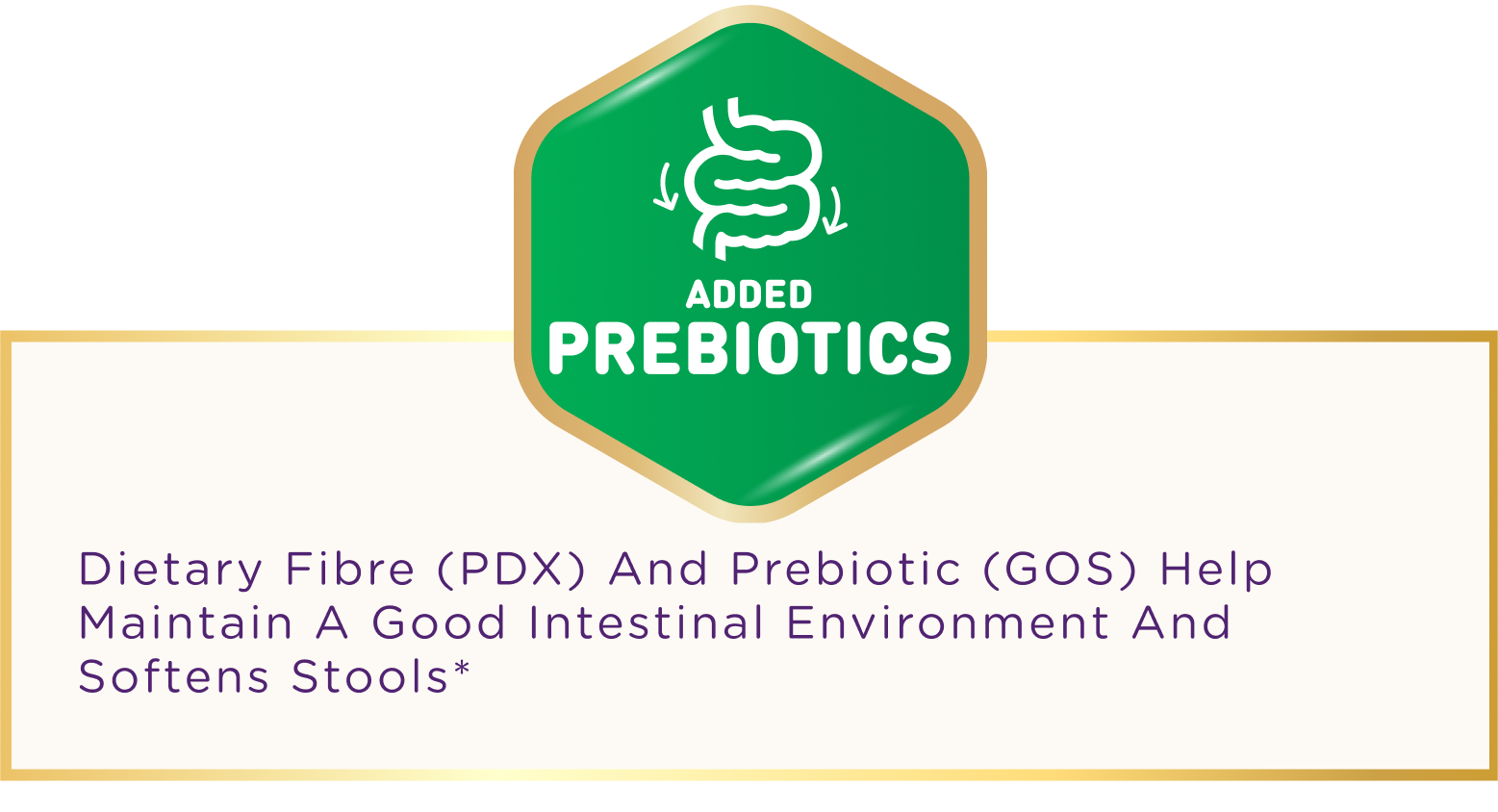 ADDED
PREBIOTICS

Dietary Fibre (PDX) And Prebiotic (GOS) Help Maintain A Good Intestinal Environment And Softens Stools*